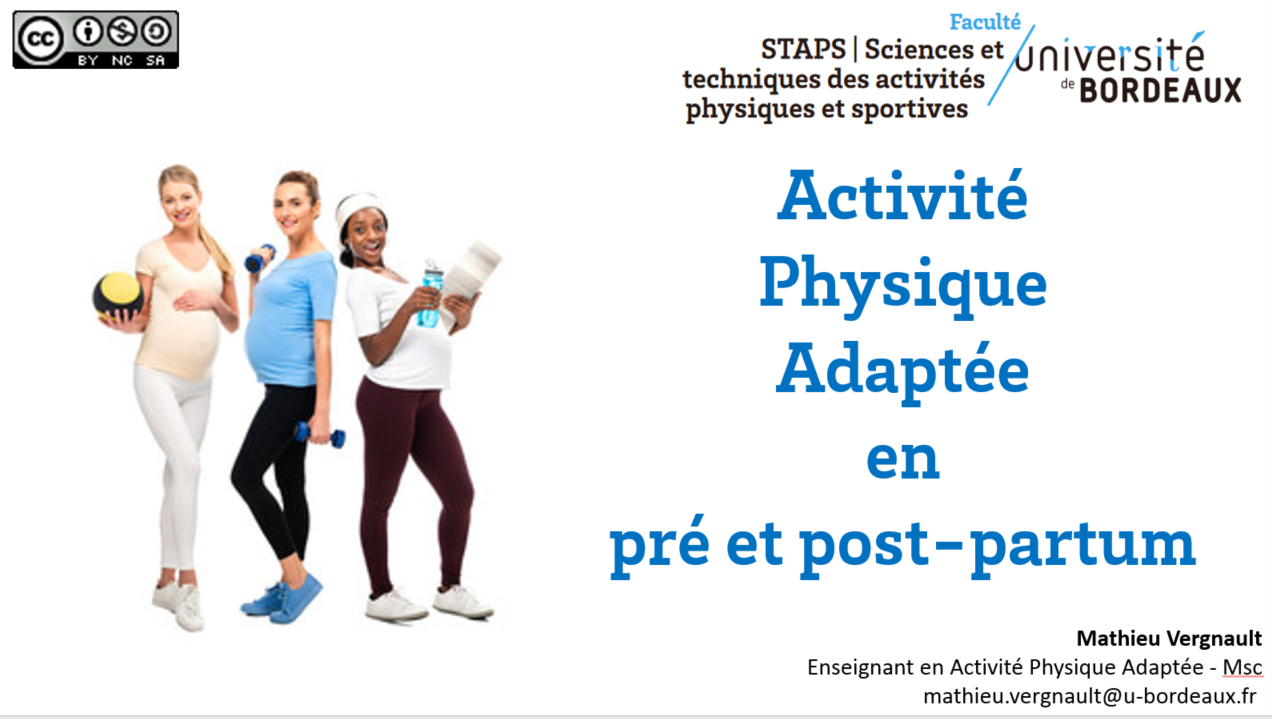 cc BY NC SA

Faculté
STAPS | Sciences et techniques des activités physiques et sportives
université de BORDEAUX

Activité Physique Adaptée en pré et post-partum

Mathieu Vergnault
Enseignant en Activité Physique Adaptée - Msc
mathieu.vergnault@u-bordeaux.fr